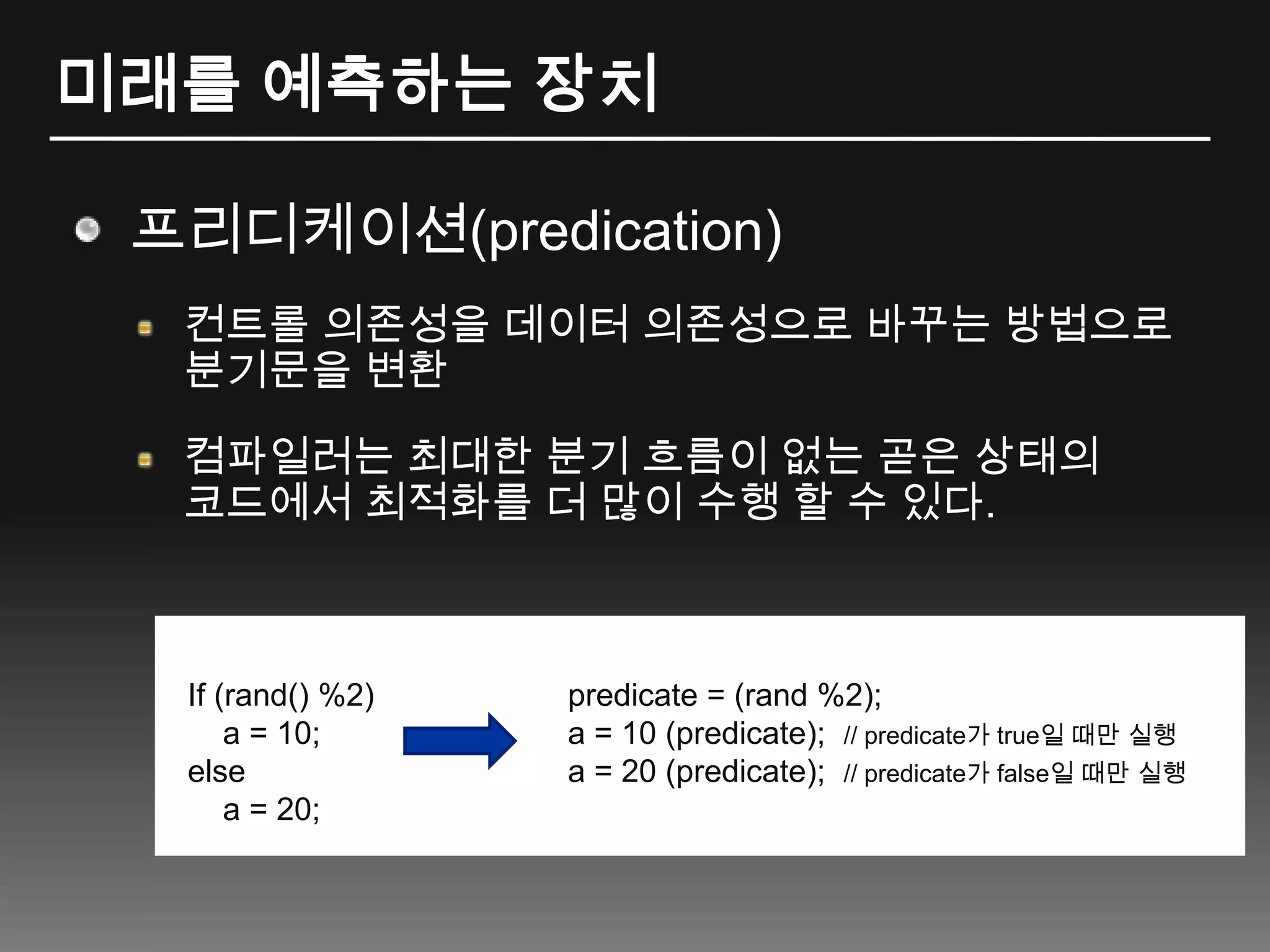 미래를 예측하는 장치

프리디케이션(predication)

컨트롤 의존성을 데이터 의존성으로 바꾸는 방법으로 분기문을 변환

컴파일러는 최대한 분기 흐름이 없는 곧은 상태의 코드에서 최적화를 더 많이 수행 할 수 있다.

If (rand() %2)
a = 10;
else
a = 20;

predicate = (rand %2);
a = 10 (predicate); // predicate가 true일 때만 실행
a = 20 (predicate); // predicate가 false일 때만 실행